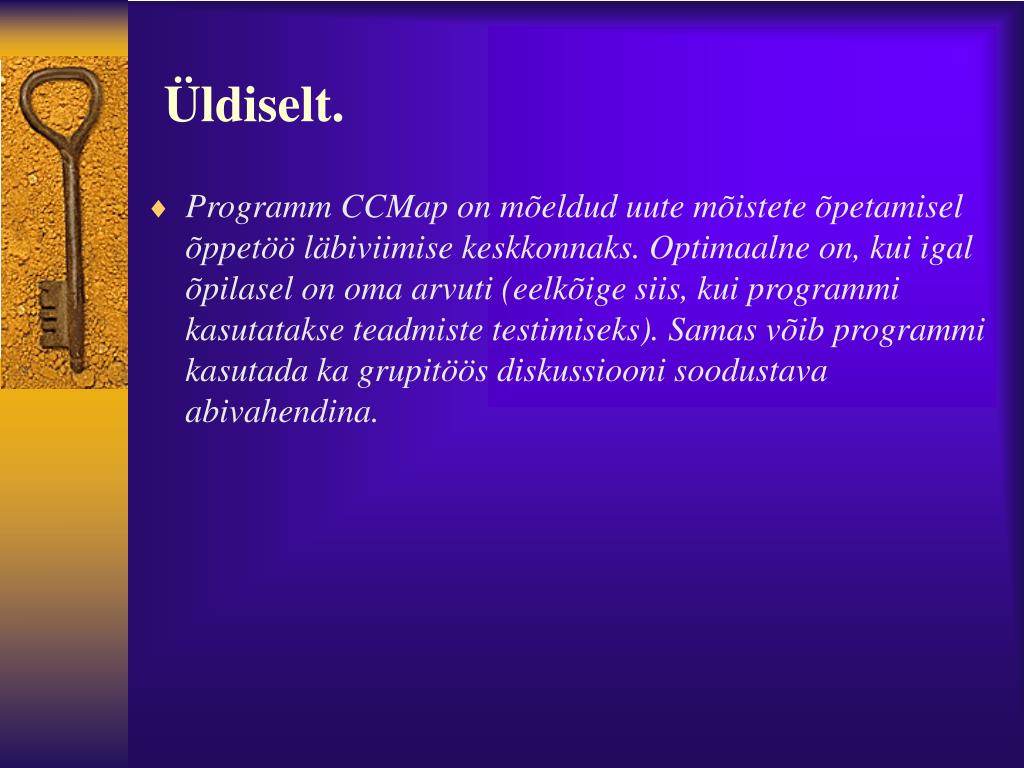 Üldiselt.

♦ Programm CCMap on mõeldud uute mõistete õpetamisel õppetöö läbiviimise keskkonnaks. Optimaalne on, kui igal õpilasel on oma arvuti (eelkõige siis, kui programmi kasutatakse teadmiste testimiseks). Samas võib programmi kasutada ka grupitöös diskussiooni soodustava abivahendina.